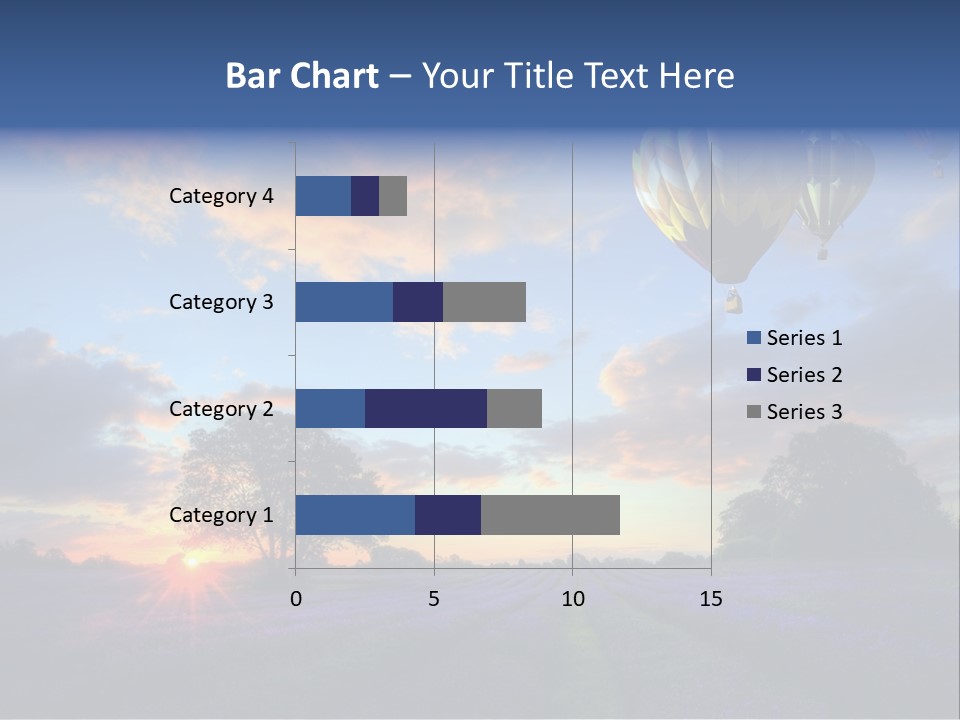 Bar Chart – Your Title Text Here

Category 4
Category 3
Category 2
Category 1

0
5
10
15

Series 1
Series 2
Series 3